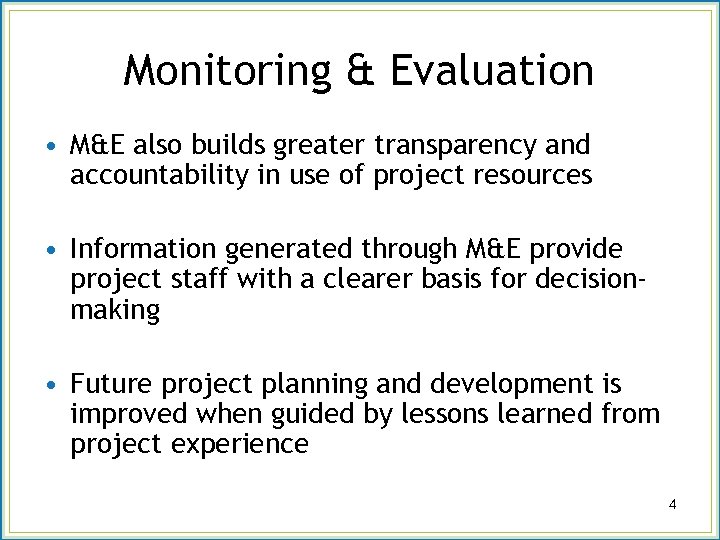 Monitoring & Evaluation

• M&E also builds greater transparency and accountability in use of project resources

• Information generated through M&E provide project staff with a clearer basis for decision-making

• Future project planning and development is improved when guided by lessons learned from project experience

4